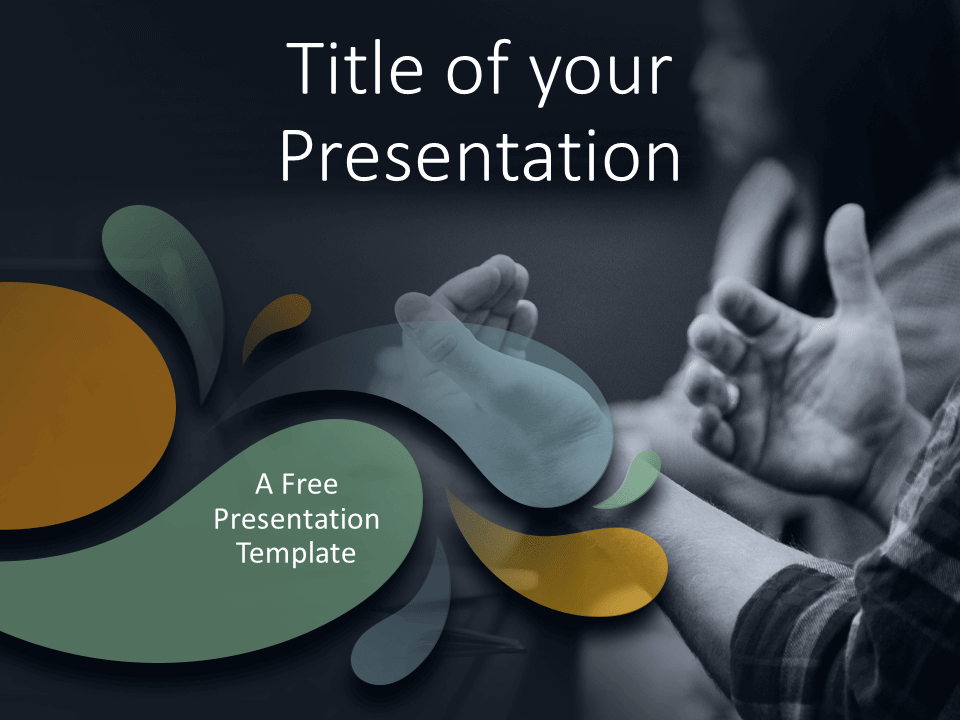 Title of your Presentation

A Free Presentation Template